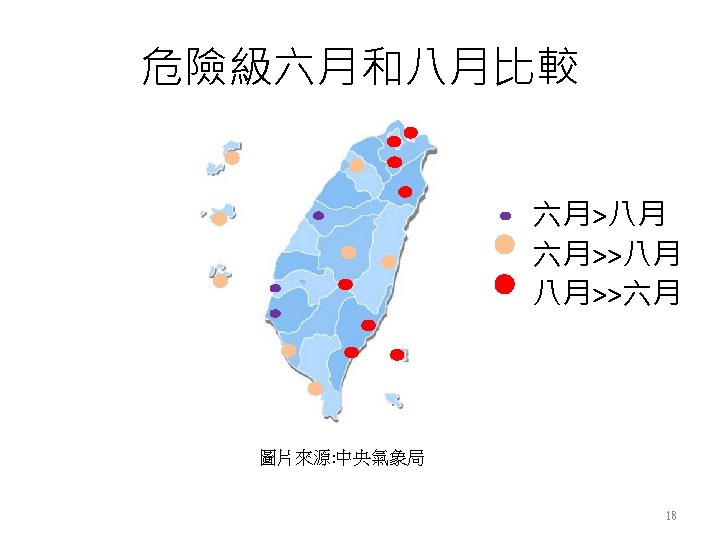 危險級六月和八月比較

六月>八月
六月>>八月
八月>>六月

圖片來源:中央氣象局

18